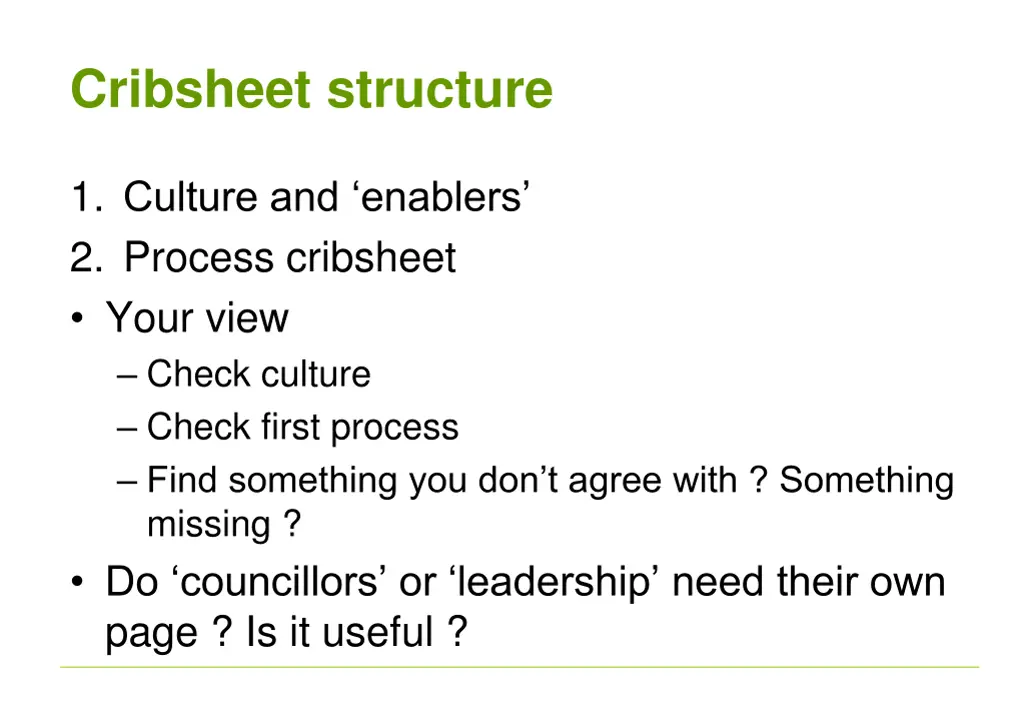 Cribsheet structure

1. Culture and ‘enablers’
2. Process cribsheet
• Your view
– Check culture
– Check first process
– Find something you don’t agree with ? Something missing ?
• Do ‘councillors’ or ‘leadership’ need their own page ? Is it useful ?